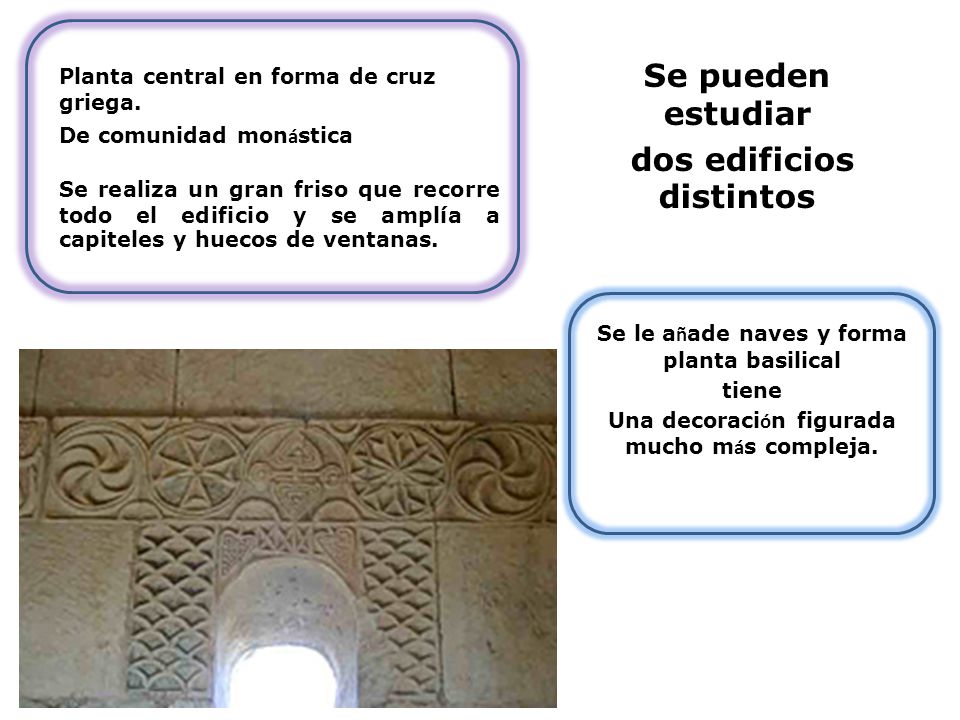 Planta central en forma de cruz griega.

De comunidad monástica

Se realiza un gran friso que recorre todo el edificio y se amplía a capiteles y huecos de ventanas.

Se pueden estudiar
dos edificios distintos

Se le añade naves y forma planta basilical
tiene
Una decoración figurada mucho más compleja.